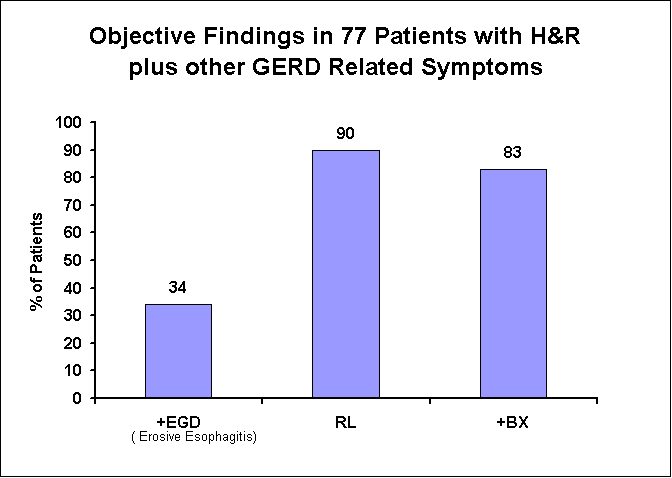 Objective Findings in 77 Patients with H&R plus other GERD Related Symptoms

% of Patients

100
90
80
70
60
50
40
30
20
10
0

34
90
83

+EGD
( Erosive Esophagitis)
RL
+BX